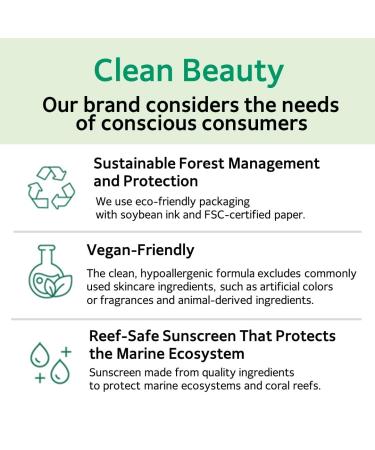 Clean Beauty

Our brand considers the needs of conscious consumers

Sustainable Forest Management and Protection

We use eco-friendly packaging with soybean ink and FSC-certified paper.

Vegan-Friendly

The clean, hypoallergenic formula excludes commonly used skincare ingredients, such as artificial colors or fragrances and animal-derived ingredients.

Reef-Safe Sunscreen That Protects the Marine Ecosystem

Sunscreen made from quality ingredients to protect marine ecosystems and coral reefs.